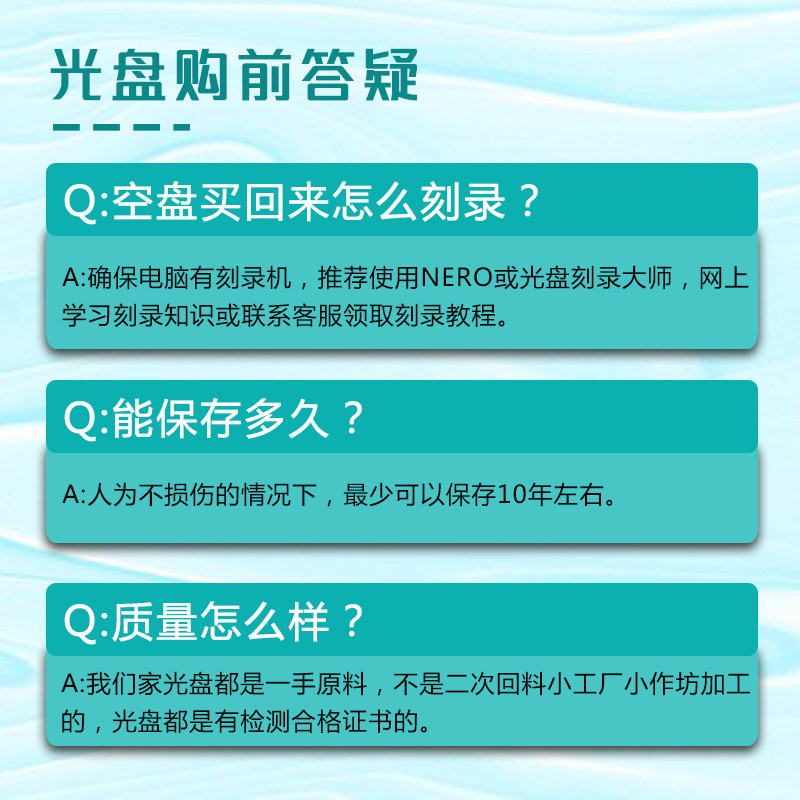 光盘购前答疑

Q:空盘买回来怎么刻录？

A:确保电脑有刻录机，推荐使用NERO或光盘刻录大师，网上学习刻录知识或联系客服领取刻录教程。

Q:能保存多久？

A:人为不损伤的情况下，最少可以保存10年左右。

Q:质量怎么样？

A:我们家光盘都是一手原料，不是二次回料小工厂小作坊加工的，光盘都是有检测合格证书的。